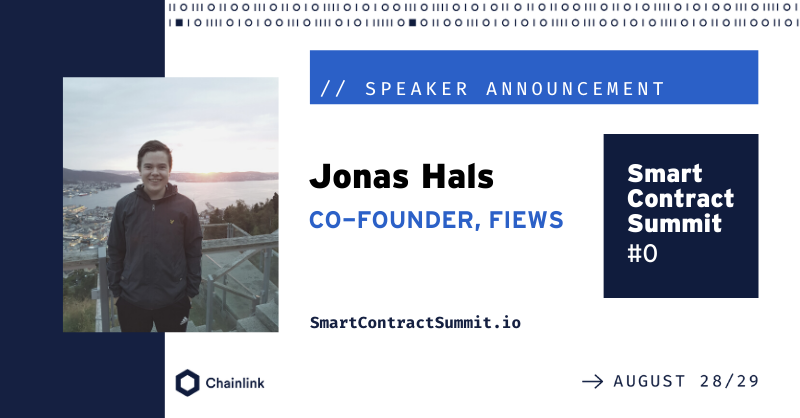 // SPEAKER ANNOUNCEMENT

Jonas Hals

CO-FOUNDER, FIEWS

Smart Contract Summit #0

SmartContractSummit.io

Chainlink

→ AUGUST 28/29